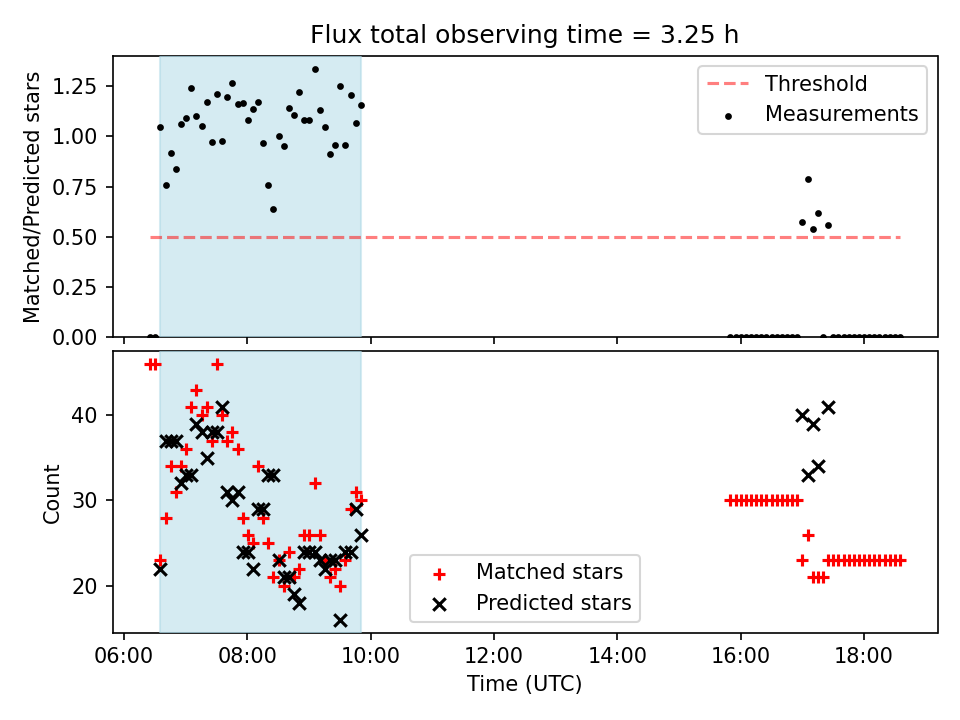 Flux total observing time = 3.25 h

Matched/Predicted stars

1.25
1.00
0.75
0.50
0.25
0.00

Threshold
Measurements

Count

40
30
20

Matched stars
Predicted stars

06:00
08:00
10:00
12:00
14:00
16:00
18:00

Time (UTC)